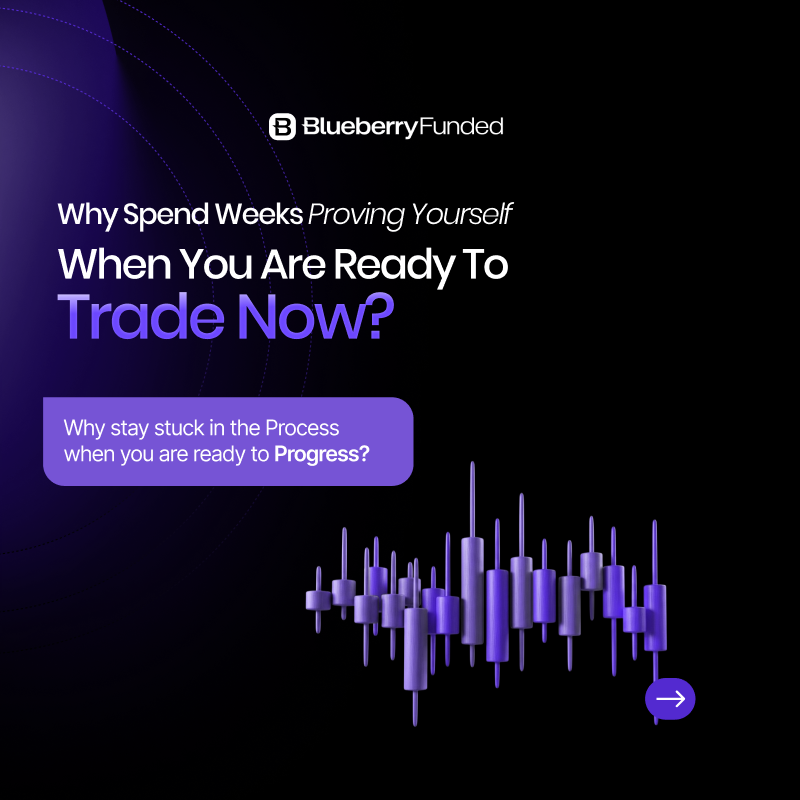 BlueberryFunded

Why Spend Weeks Proving Yourself When You Are Ready To Trade Now?

Why stay stuck in the Process when you are ready to Progress?